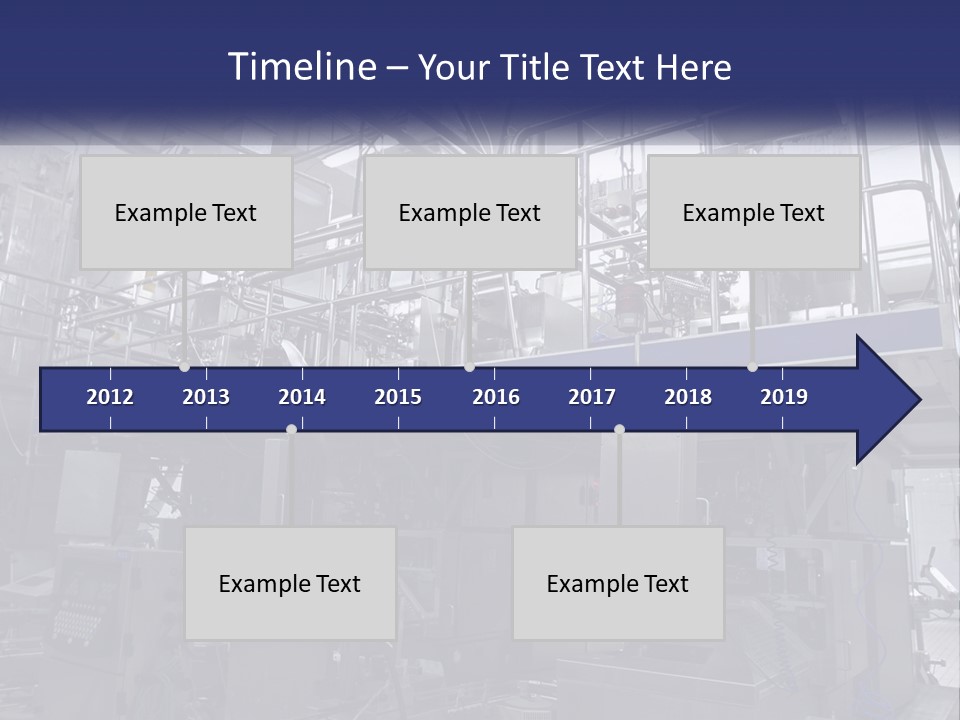 Timeline – Your Title Text Here

Example Text

Example Text

Example Text

2012 2013 2014 2015 2016 2017 2018 2019

Example Text

Example Text